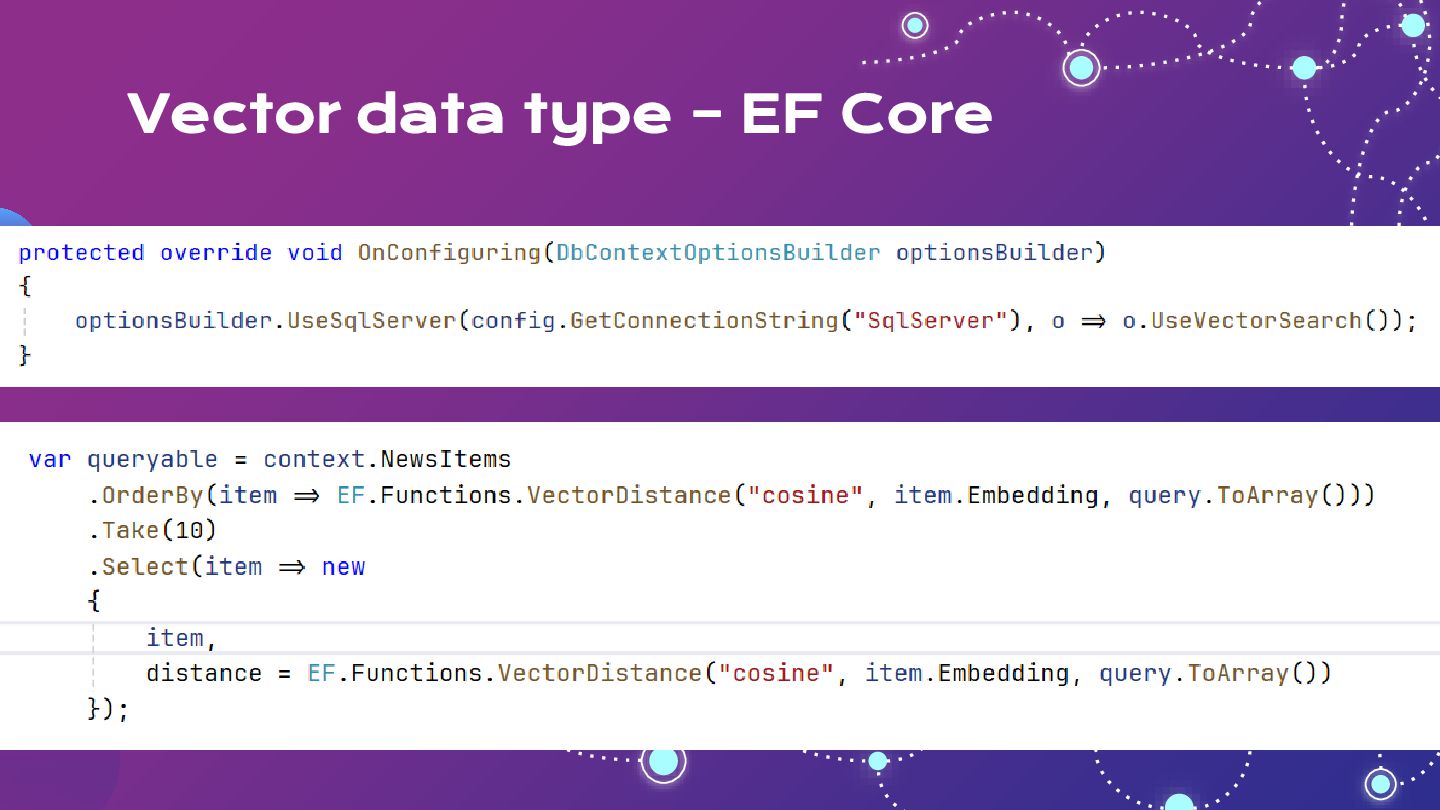 Vector data type - EF Core

protected override void OnConfiguring(DbContextOptionsBuilder optionsBuilder)
{
    optionsBuilder.UseSqlServer(config.GetConnectionString("SqlServer"), o ⇒ o.UseVectorSearch());
}

var queryable = context.NewsItems
    .OrderBy(item ⇒ EF.Functions.VectorDistance("cosine", item.Embedding, query.ToArray()))
    .Take(10)
    .Select(item ⇒ new
    {
        item,
        distance = EF.Functions.VectorDistance("cosine", item.Embedding, query.ToArray())
    });